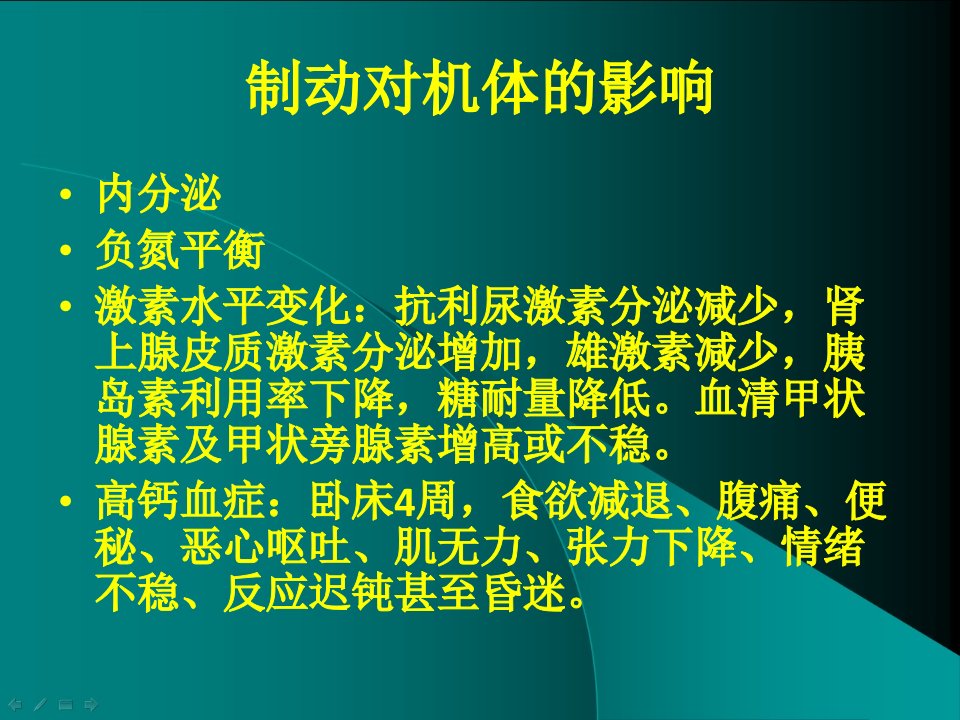 制动对机体的影响

• 内分泌
• 负氮平衡
• 激素水平变化：抗利尿激素分泌减少，肾上腺皮质激素分泌增加，雄激素减少，胰岛素利用率下降，糖耐量降低。血清甲状腺素及甲状旁腺素增高或不稳。
• 高钙血症：卧床4周，食欲减退、腹痛、便秘、恶心呕吐、肌无力、张力下降、情绪不稳、反应迟钝甚至昏迷。